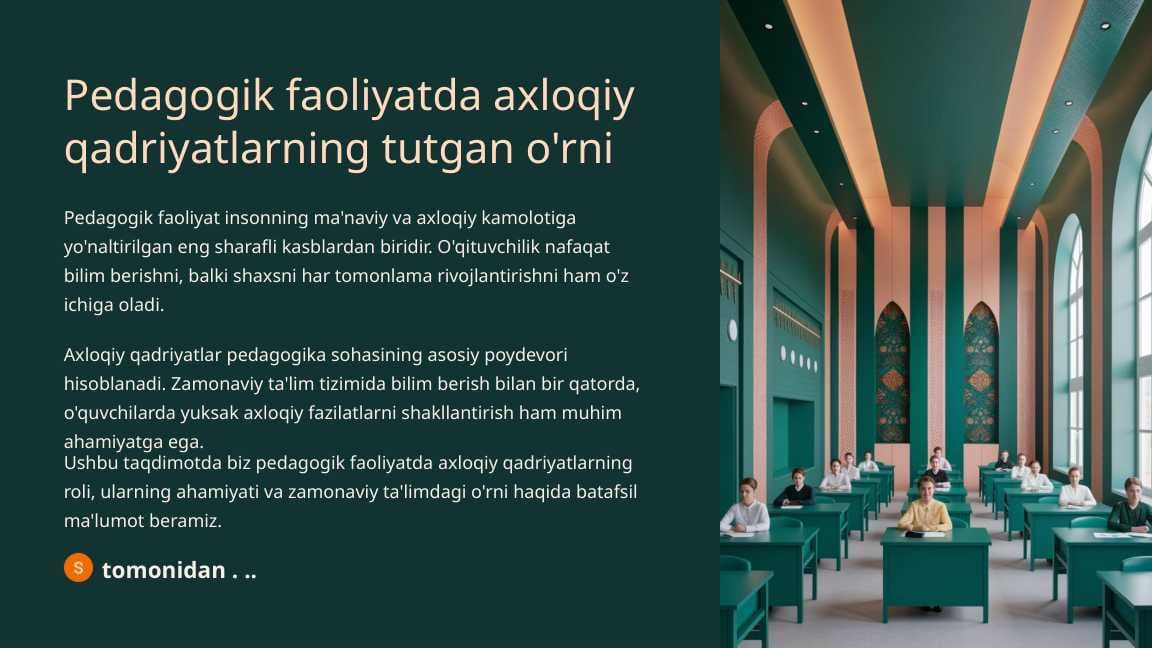 Pedagogik faoliyatda axloqiy qadriyatlarning tutgan o'rni

Pedagogik faoliyat insonning ma'naviy va axloqiy kamolotiga yo'naltirilgan eng sharafli kasblardan biridir. O'qituvchilik nafaqat bilim berishni, balki shaxsni har tomonlama rivojlantirishni ham o'z ichiga oladi.

Axloqiy qadriyatlar pedagogika sohasining asosiy poydevori hisoblanadi. Zamonaviy ta'lim tizimida bilim berish bilan bir qatorda, o'quvchilarda yuksak axloqiy fazilatlarni shakllantirish ham muhim ahamiyatga ega.

Ushbu taqdimotda biz pedagogik faoliyatda axloqiy qadriyatlarning roli, ularning ahamiyati va zamonaviy ta'limdagi o'rni haqida batafsil ma'lumot beramiz.

S tomonidan . ..